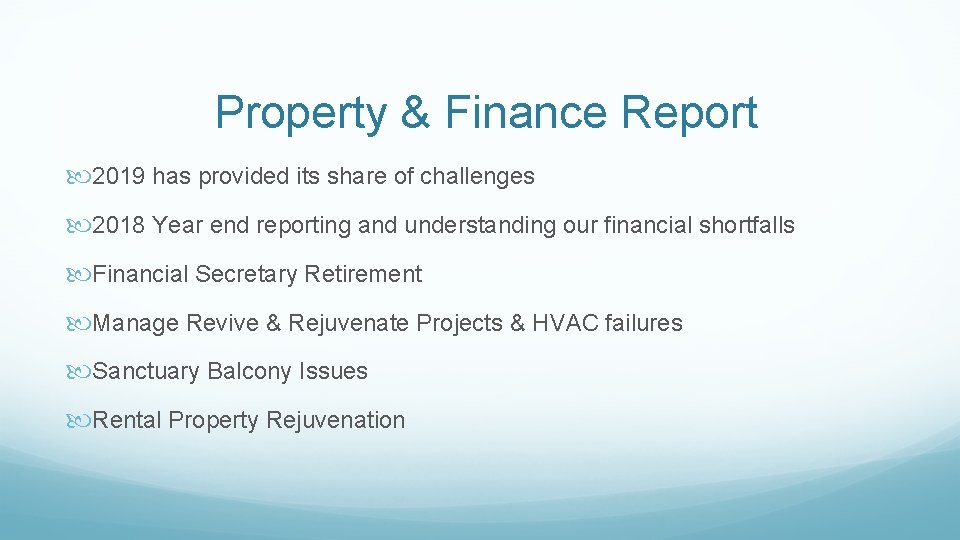 Property & Finance Report

2019 has provided its share of challenges

2018 Year end reporting and understanding our financial shortfalls

Financial Secretary Retirement

Manage Revive & Rejuvenate Projects & HVAC failures

Sanctuary Balcony Issues

Rental Property Rejuvenation